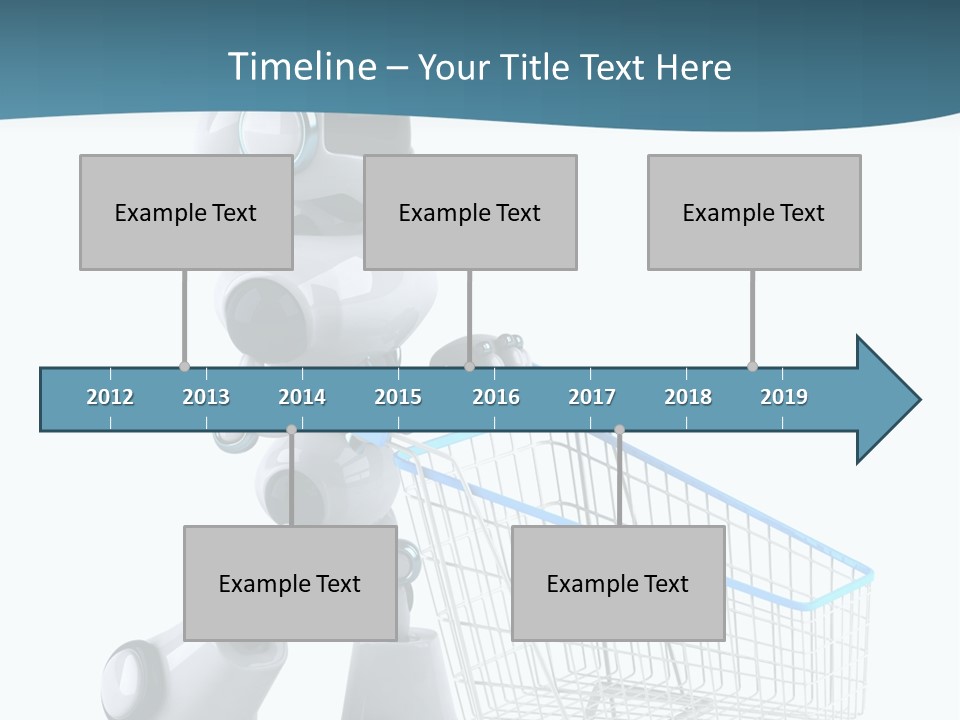 Timeline – Your Title Text Here

Example Text

Example Text

Example Text

2012 2013 2014 2015 2016 2017 2018 2019

Example Text

Example Text